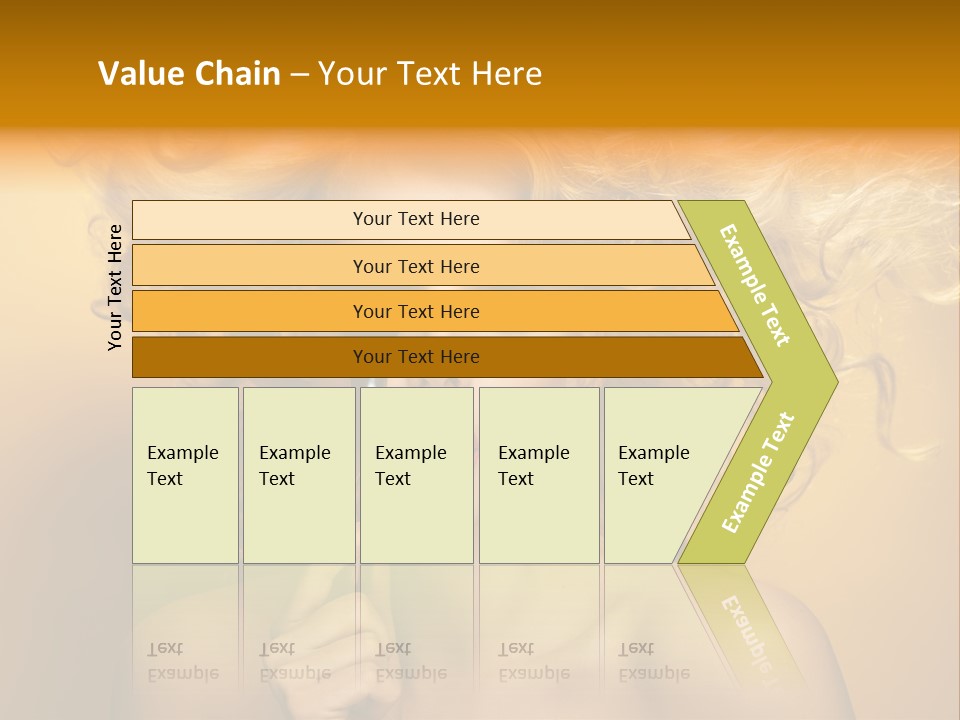 Value Chain – Your Text Here

Your Text Here

Your Text Here

Your Text Here

Your Text Here

Your Text Here

Example Text

Example Text

Example Text

Example Text

Example Text

Example Text

Example Text